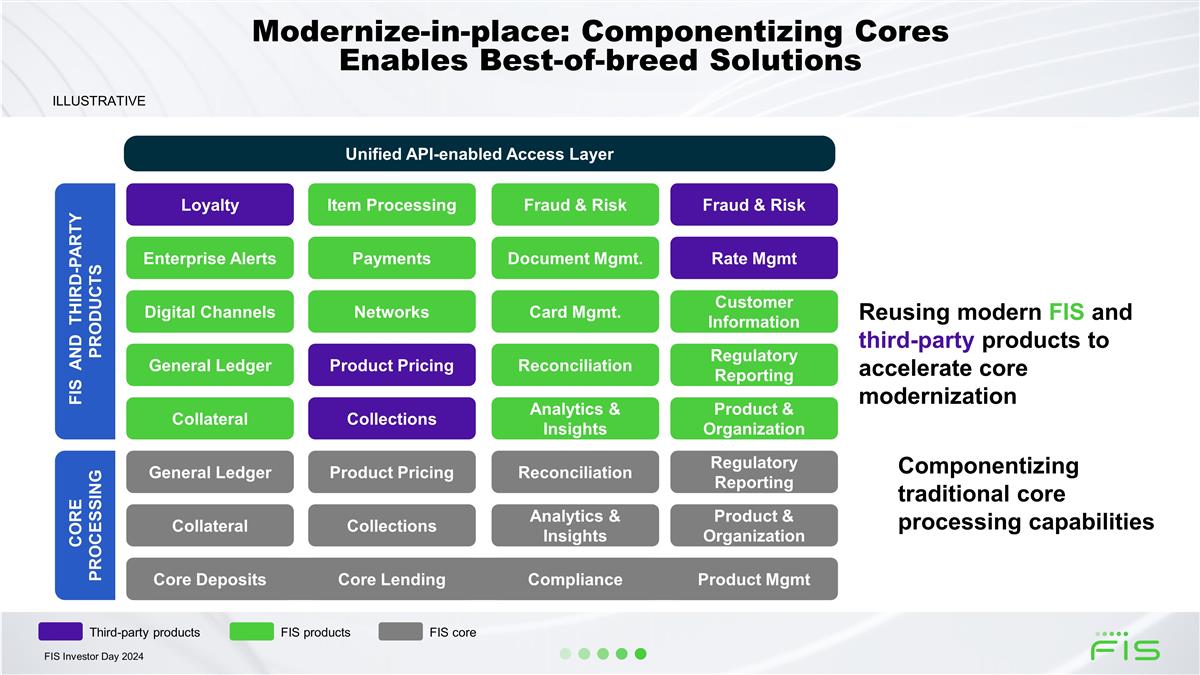 Modernize-in-place: Componentizing Cores Enables Best-of-breed Solutions

ILLUSTRATIVE

Unified API-enabled Access Layer

FIS AND THIRD-PARTY PRODUCTS

Loyalty
Item Processing
Fraud & Risk
Fraud & Risk

Enterprise Alerts
Payments
Document Mgmt.
Rate Mgmt

Digital Channels
Networks
Card Mgmt.
Customer Information

General Ledger
Product Pricing
Reconciliation
Regulatory Reporting

Collateral
Collections
Analytics & Insights
Product & Organization

CORE PROCESSING

General Ledger
Product Pricing
Reconciliation
Regulatory Reporting

Collateral
Collections
Analytics & Insights
Product & Organization

Core Deposits
Core Lending
Compliance
Product Mgmt

Reusing modern FIS and third-party products to accelerate core modernization

Componentizing traditional core processing capabilities

Third-party products
FIS products
FIS core

FIS Investor Day 2024

FIS